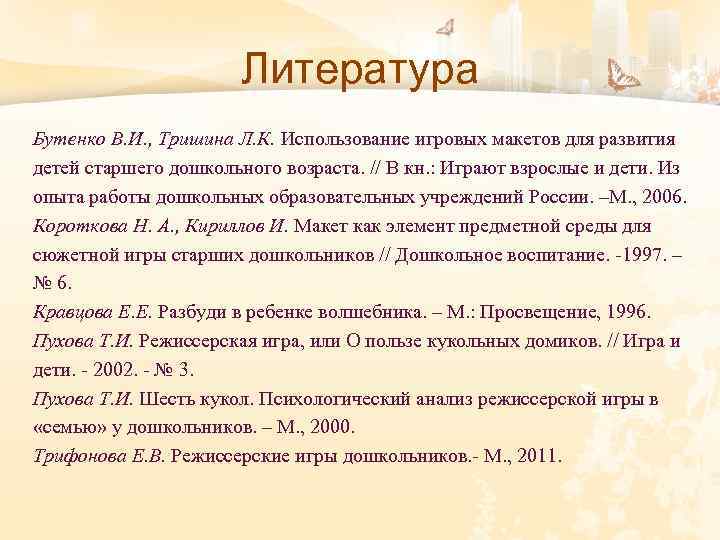 Литература

Бутенко В.И., Тришина Л.К. Использование игровых макетов для развития детей старшего дошкольного возраста. // В кн.: Играют взрослые и дети. Из опыта работы дошкольных образовательных учреждений России. –М., 2006.
Короткова Н. А., Кириллов И. Макет как элемент предметной среды для сюжетной игры старших дошкольников // Дошкольное воспитание. -1997. – № 6.
Кравцова Е.Е. Разбуди в ребенке волшебника. – М.: Просвещение, 1996.
Пухова Т.И. Режиссерская игра, или О пользе кукольных домиков. // Игра и дети. - 2002. - № 3.
Пухова Т.И. Шесть кукол. Психологический анализ режиссерской игры в «семью» у дошкольников. – М., 2000.
Трифонова Е.В. Режиссерские игры дошкольников.- М., 2011.